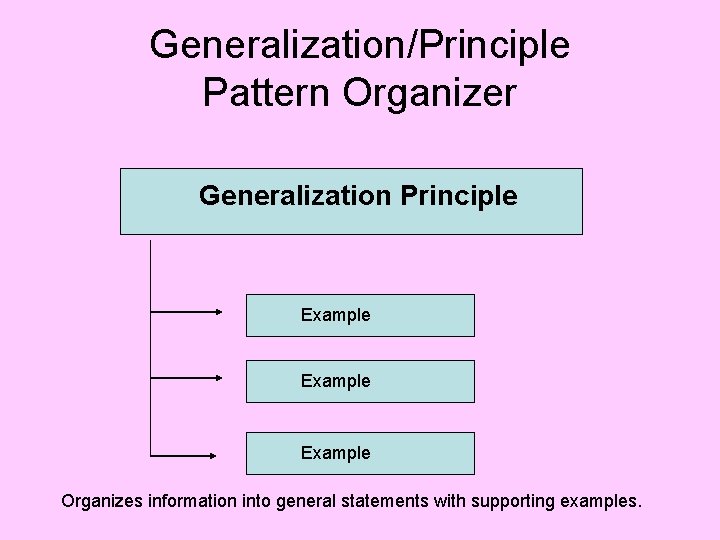 Generalization/Principle
Pattern Organizer

Generalization Principle

Example

Example

Example

Organizes information into general statements with supporting examples.